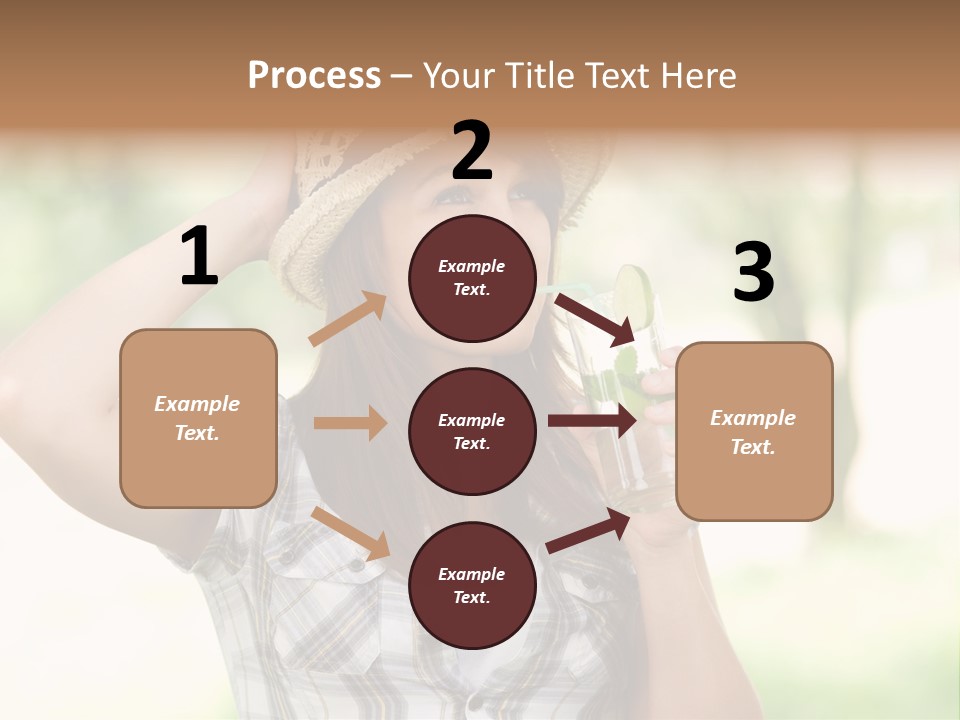 Process – Your Title Text Here

1

Example Text.

2

Example Text.

Example Text.

Example Text.

3

Example Text.